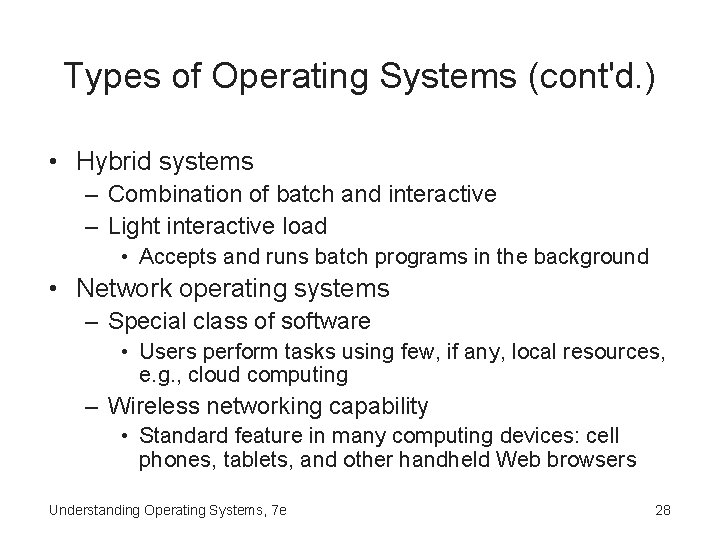 Types of Operating Systems (cont'd.)

• Hybrid systems
  – Combination of batch and interactive
  – Light interactive load
    • Accepts and runs batch programs in the background
• Network operating systems
  – Special class of software
    • Users perform tasks using few, if any, local resources, e.g., cloud computing
  – Wireless networking capability
    • Standard feature in many computing devices: cell phones, tablets, and other handheld Web browsers

Understanding Operating Systems, 7e

28